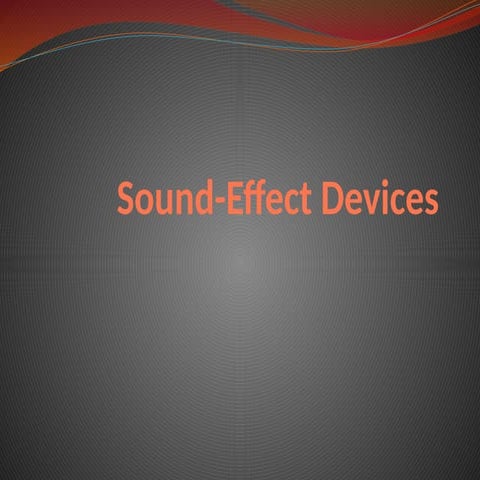 Sound-Effect Devices